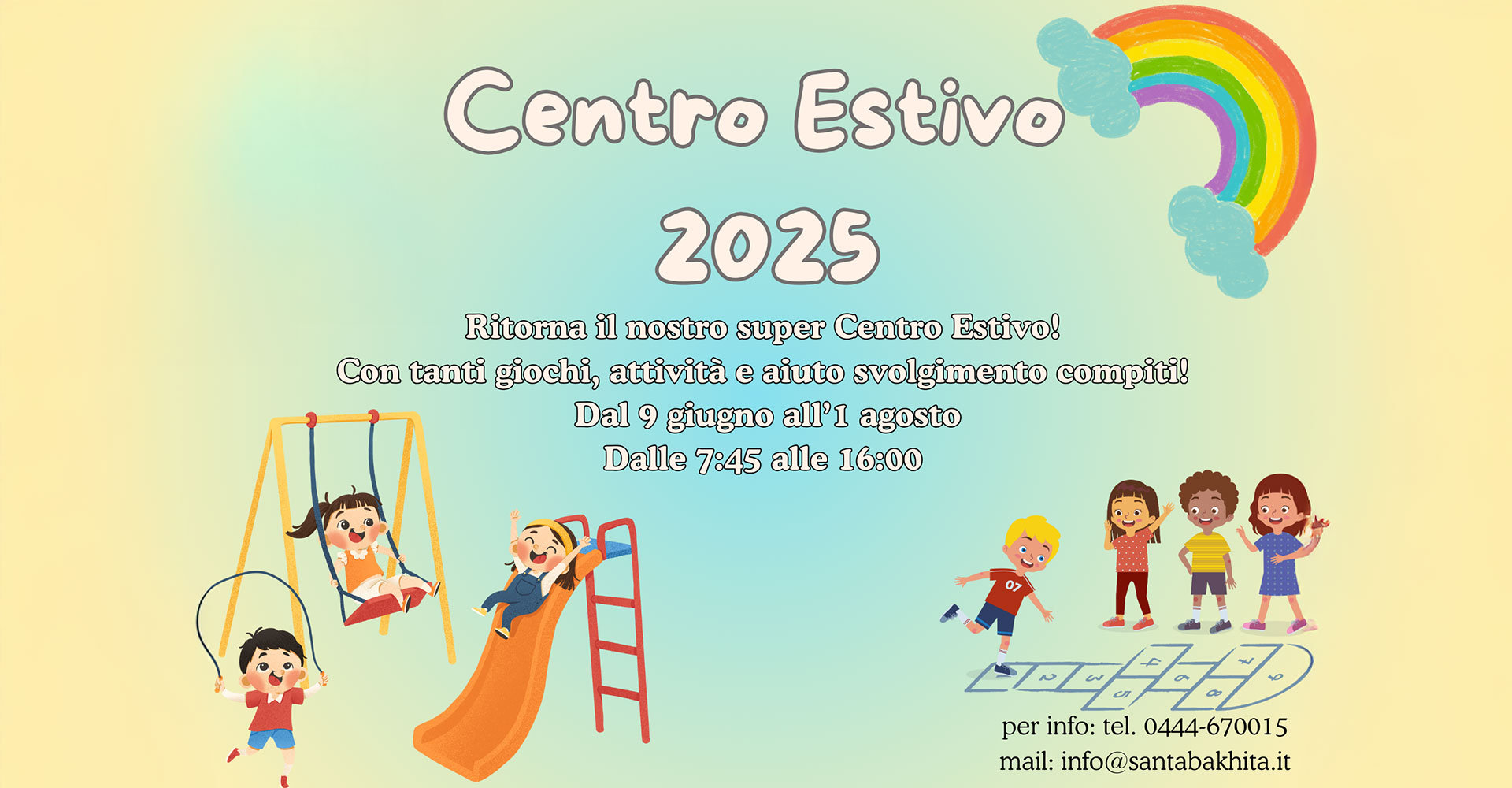 Centro Estivo 2025

Ritorna il nostro super Centro Estivo!
Con tanti giochi, attività e aiuto svolgimento compiti!
Dal 9 giugno all'1 agosto
Dalle 7:45 alle 16:00

07

1 2 3 4 5 6 7 8 9

per info: tel. 0444-670015
mail: info@santabakhita.it